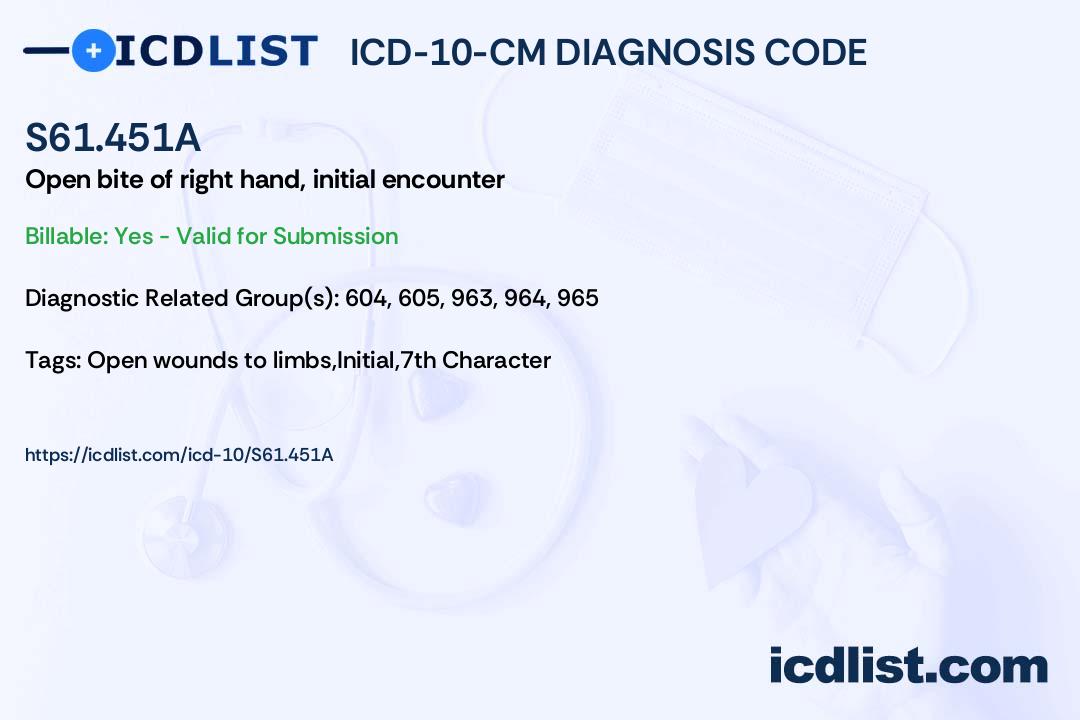 ICDLIST ICD-10-CM DIAGNOSIS CODE

S61.451A
Open bite of right hand, initial encounter

Billable: Yes - Valid for Submission

Diagnostic Related Group(s): 604, 605, 963, 964, 965

Tags: Open wounds to limbs,Initial,7th Character

https://icdlist.com/icd-10/S61.451A

icdlist.com